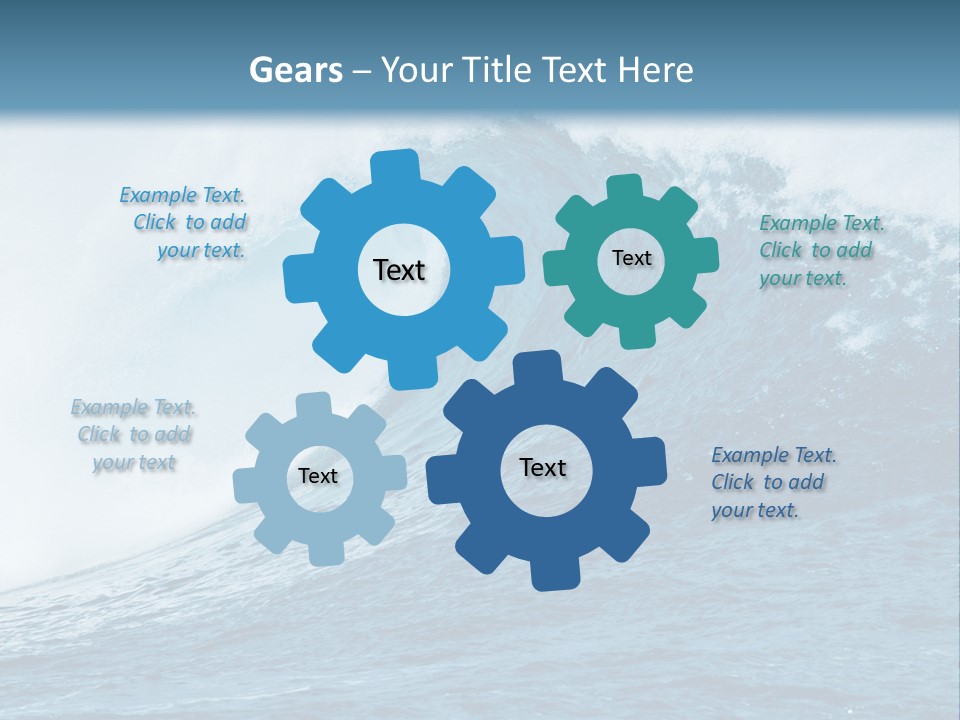 Gears – Your Title Text Here

Example Text. Click to add your text.

Text

Text

Example Text. Click to add your text.

Example Text. Click to add your text

Text

Text

Example Text. Click to add your text.